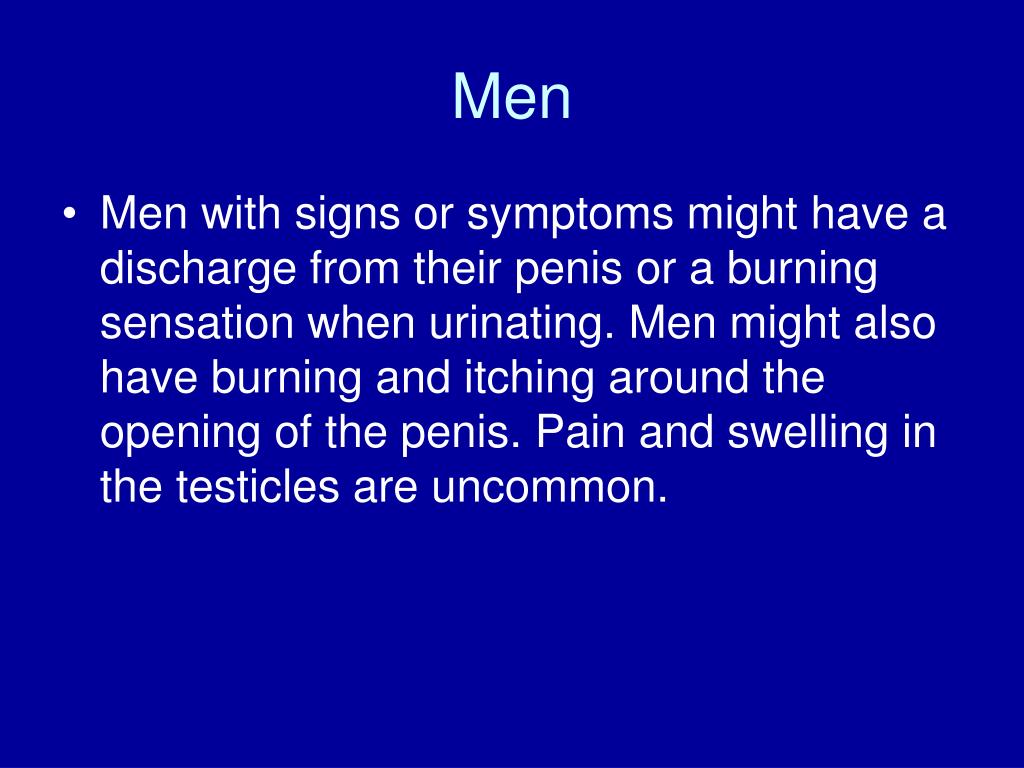 Men

• Men with signs or symptoms might have a discharge from their penis or a burning sensation when urinating. Men might also have burning and itching around the opening of the penis. Pain and swelling in the testicles are uncommon.